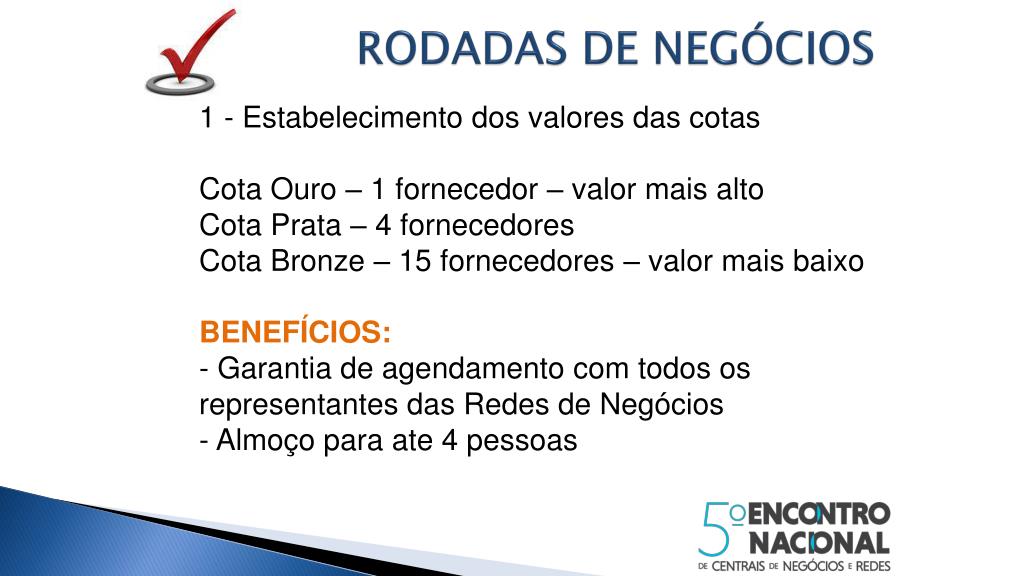 RODADAS DE NEGÓCIOS

1 - Estabelecimento dos valores das cotas

Cota Ouro – 1 fornecedor – valor mais alto
Cota Prata – 4 fornecedores
Cota Bronze – 15 fornecedores – valor mais baixo

BENEFÍCIOS:
- Garantia de agendamento com todos os representantes das Redes de Negócios
- Almoço para ate 4 pessoas

5º ENCONTRO NACIONAL
DE CENTRAIS DE NEGÓCIOS E REDES